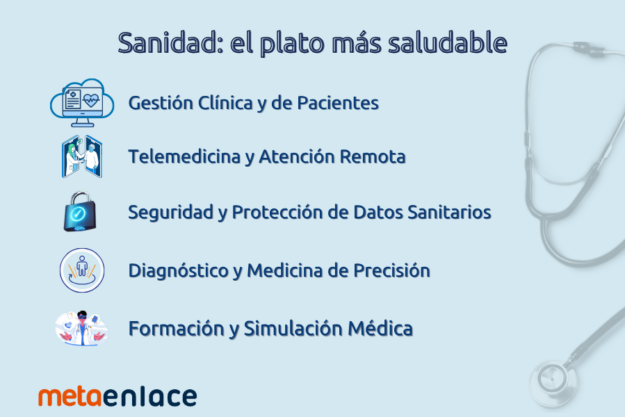 Sanidad: el plato más saludable

Gestión Clínica y de Pacientes

Telemedicina y Atención Remota

Seguridad y Protección de Datos Sanitarios

Diagnóstico y Medicina de Precisión

Formación y Simulación Médica

metaenlace